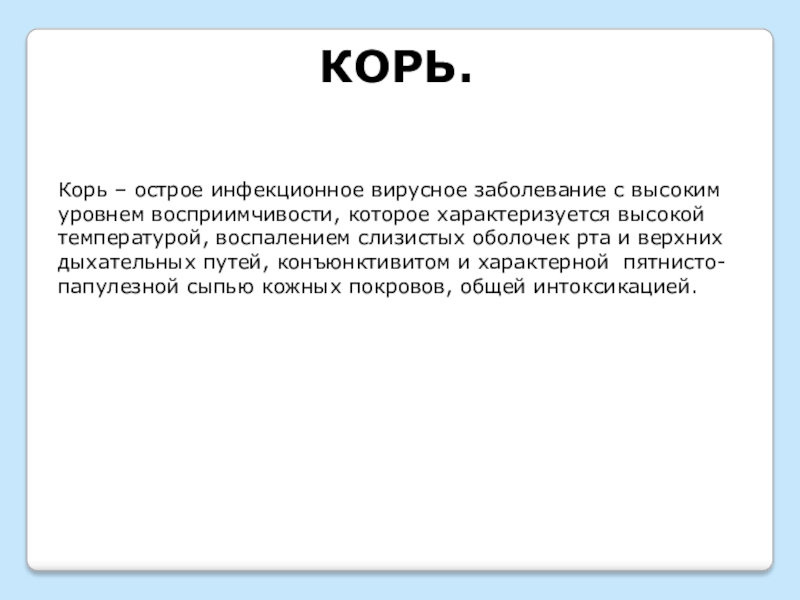 КОРЬ.

Корь – острое инфекционное вирусное заболевание с высоким уровнем восприимчивости, которое характеризуется высокой температурой, воспалением слизистых оболочек рта и верхних дыхательных путей, конъюнктивитом и характерной пятнисто-папулезной сыпью кожных покровов, общей интоксикацией.